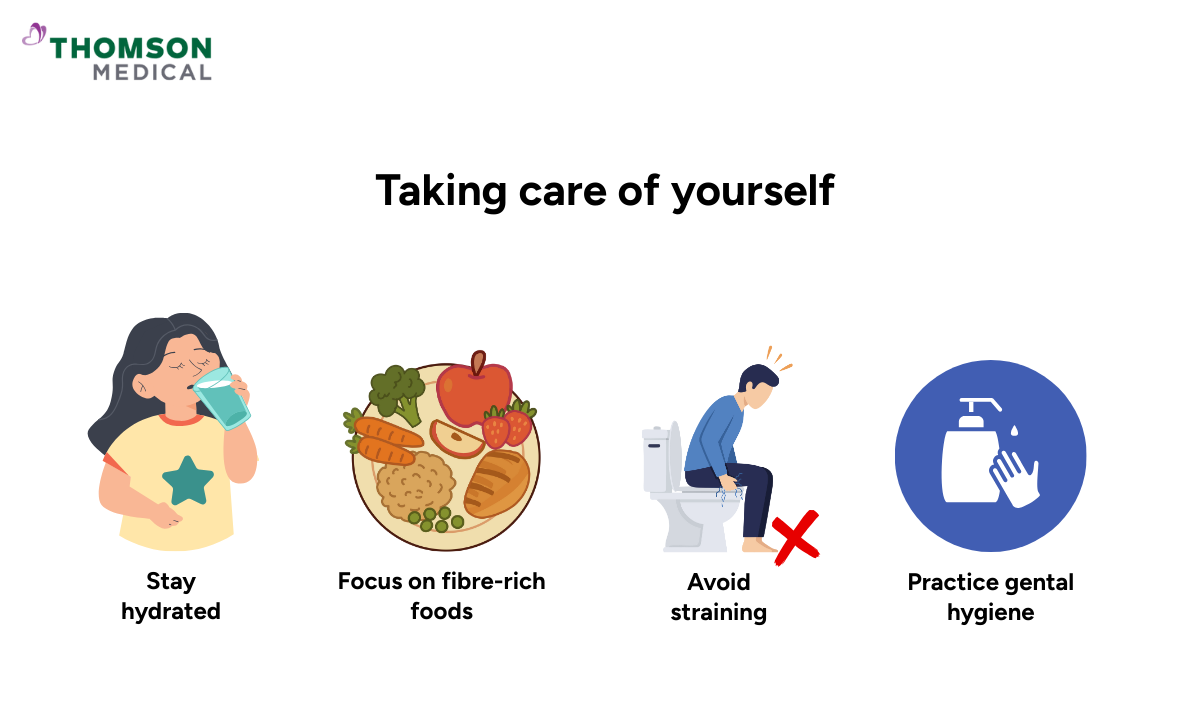 THOMSON MEDICAL

Taking care of yourself

Stay hydrated

Focus on fibre-rich foods

Avoid straining

Practice gental hygiene